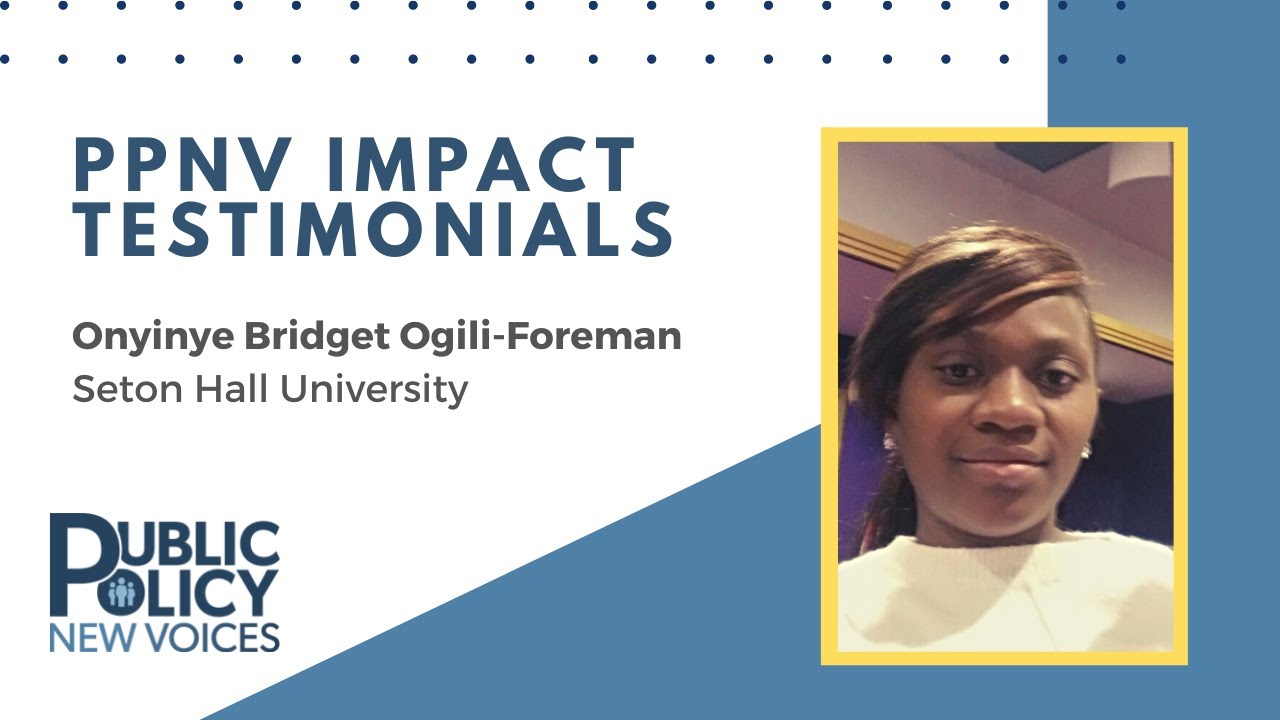 PPNV IMPACT TESTIMONIALS

Onyinye Bridget Ogili-Foreman
Seton Hall University

PUBLIC POLICY
NEW VOICES